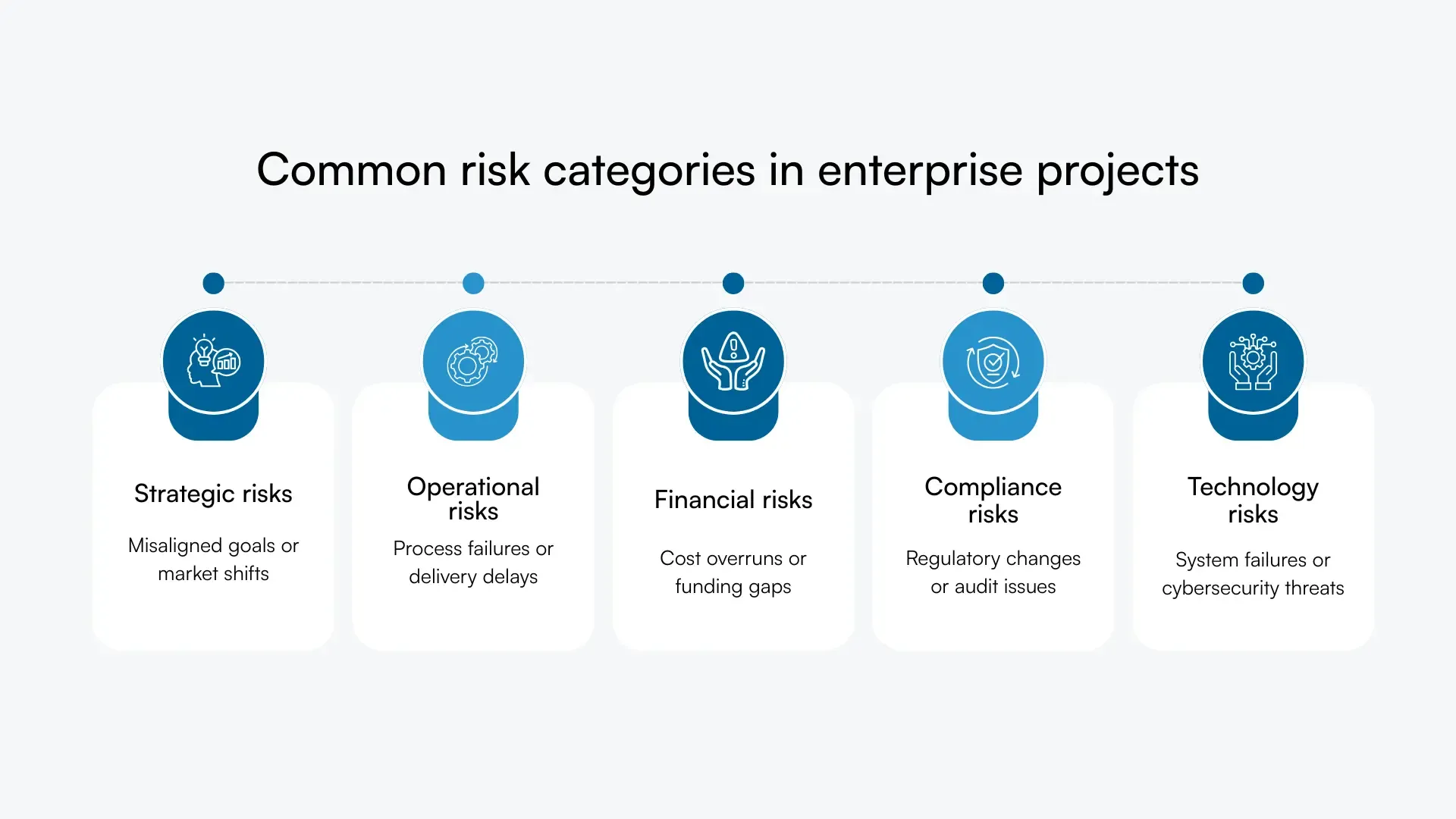 Common risk categories in enterprise projects

Strategic risks

Misaligned goals or market shifts

Operational risks

Process failures or delivery delays

Financial risks

Cost overruns or funding gaps

Compliance risks

Regulatory changes or audit issues

Technology risks

System failures or cybersecurity threats